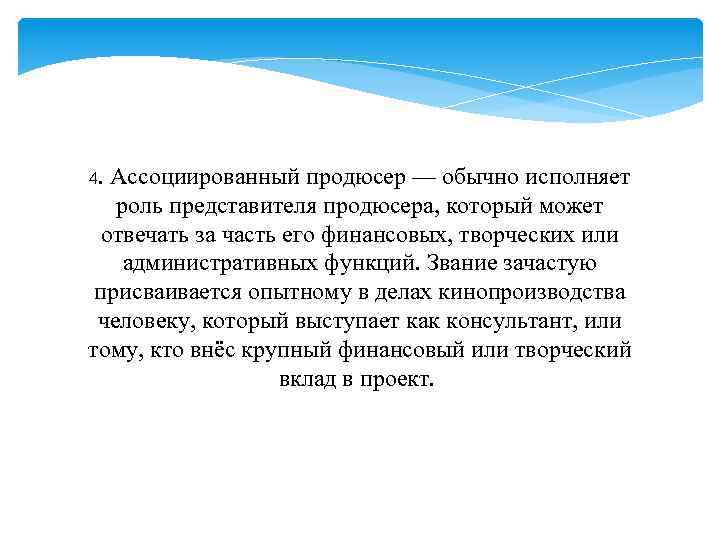 4. Ассоциированный продюсер — обычно исполняет роль представителя продюсера, который может отвечать за часть его финансовых, творческих или административных функций. Звание зачастую присваивается опытному в делах кинопроизводства человеку, который выступает как консультант, или тому, кто внёс крупный финансовый или творческий вклад в проект.